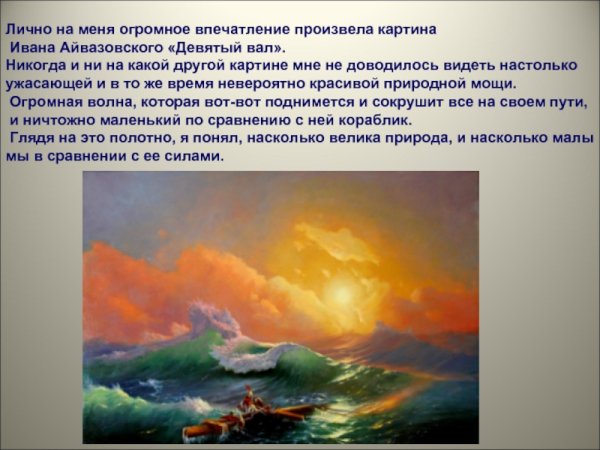 Лично на меня огромное впечатление произвела картина Ивана Айвазовского «Девятый вал».
Никогда и ни на какой другой картине мне не доводилось видеть настолько ужасающей и в то же время невероятно красивой природной мощи.
Огромная волна, которая вот-вот поднимется и сокрушит все на своем пути, и ничтожно маленький по сравнению с ней кораблик.
Глядя на это полотно, я понял, насколько велика природа, и насколько малы мы в сравнении с ее силами.